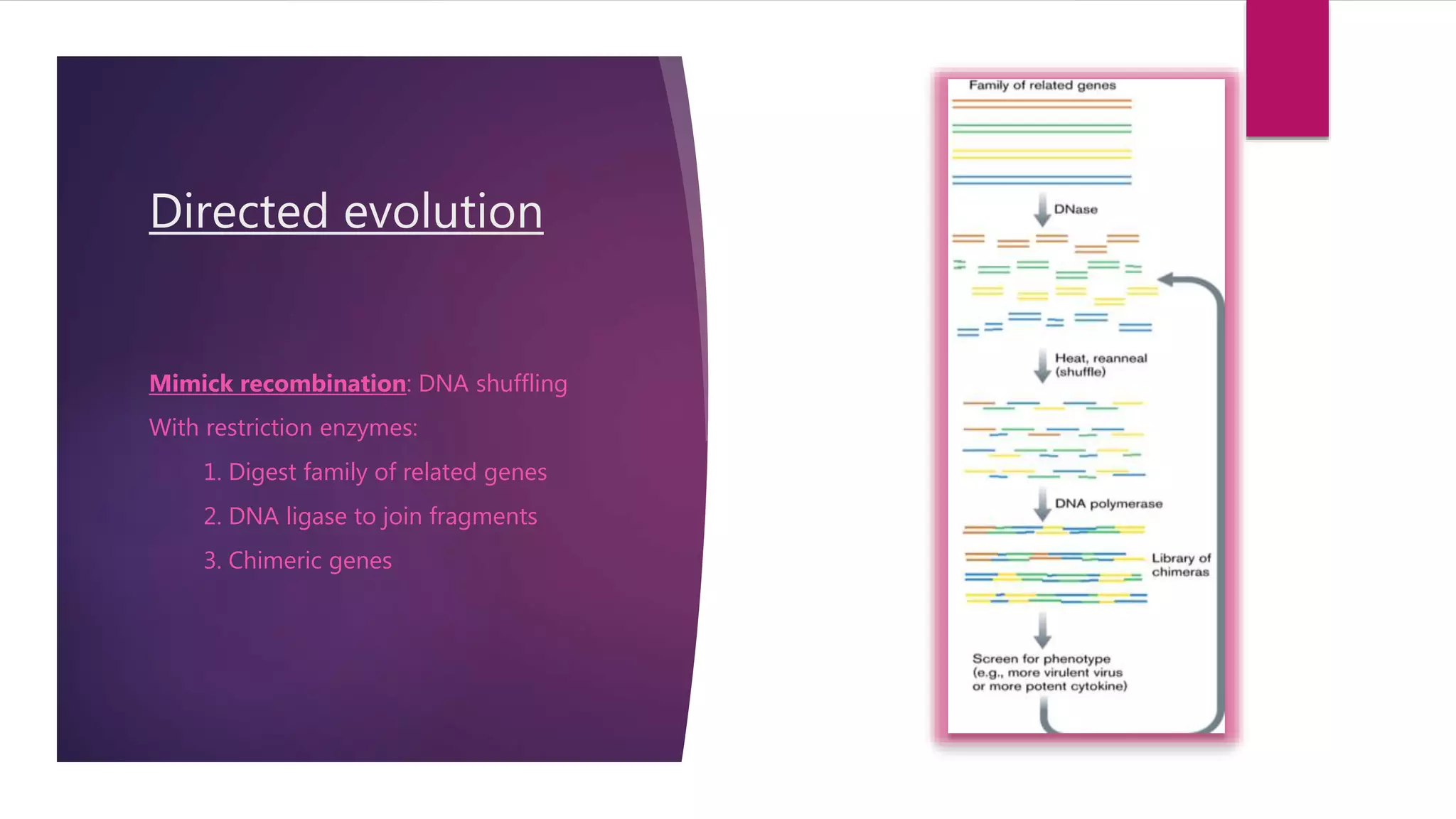 Directed evolution

Mimick recombination: DNA shuffling

With restriction enzymes:

1. Digest family of related genes

2. DNA ligase to join fragments

3. Chimeric genes

Family of related genes

DNase

Heat, reanneal (shuffle)

DNA polymerase

Library of chimeras

Screen for phenotype (e.g., more virulent virus or more potent cytokine)